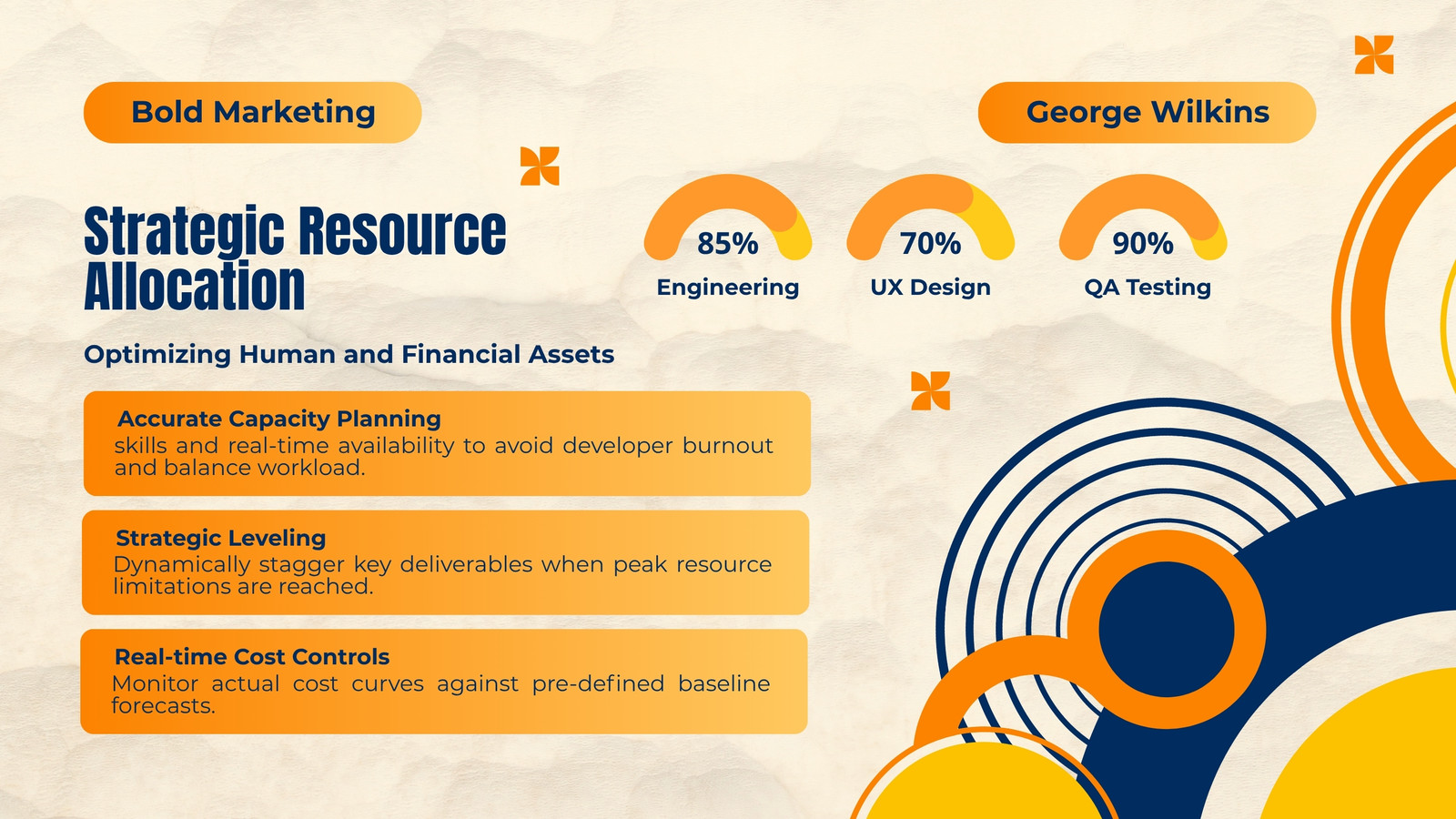 Bold Marketing

George Wilkins

Strategic Resource Allocation

85%
Engineering

70%
UX Design

90%
QA Testing

Optimizing Human and Financial Assets

Accurate Capacity Planning
skills and real-time availability to avoid developer burnout and balance workload.

Strategic Leveling
Dynamically stagger key deliverables when peak resource limitations are reached.

Real-time Cost Controls
Monitor actual cost curves against pre-defined baseline forecasts.